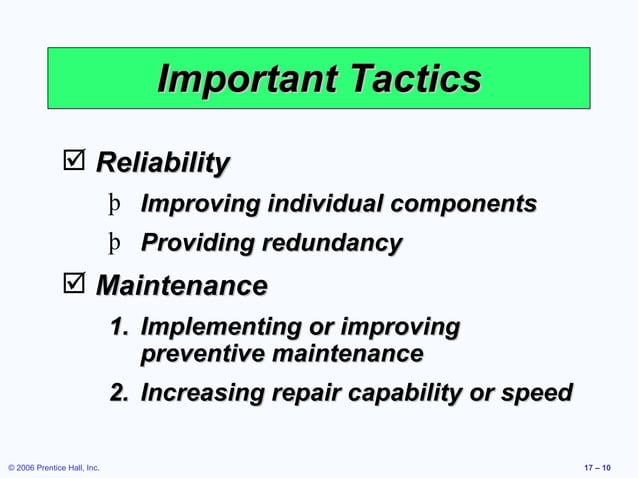 Important Tactics

☑ Reliability

þ Improving individual components

þ Providing redundancy

☑ Maintenance

1. Implementing or improving preventive maintenance

2. Increasing repair capability or speed

© 2006 Prentice Hall, Inc.

17 – 10